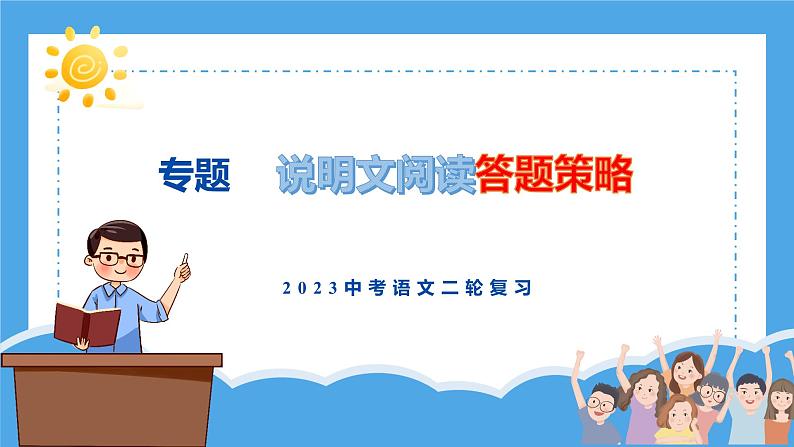 专题 说明文阅读答题策略

2023中考语文二轮复习